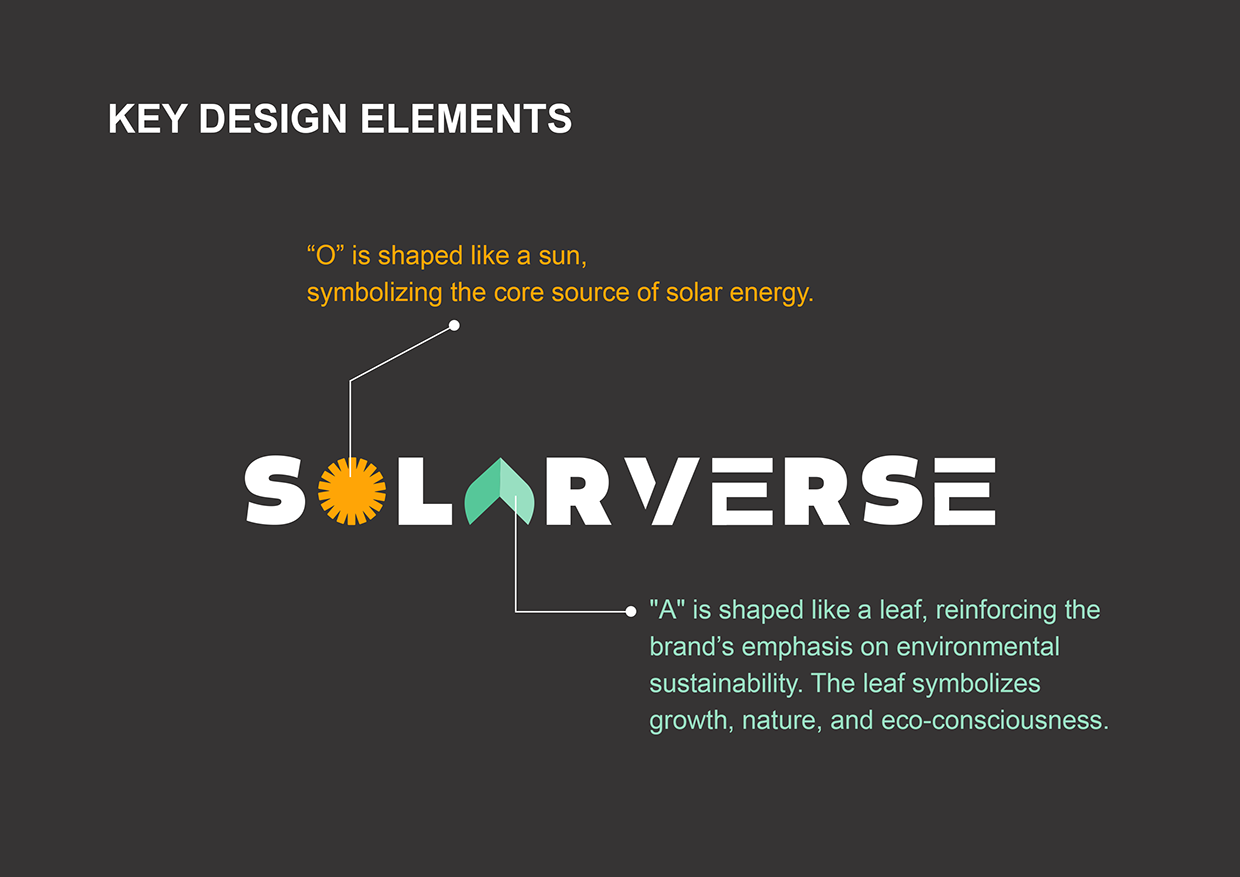 KEY DESIGN ELEMENTS

“O” is shaped like a sun, symbolizing the core source of solar energy.

SOLARVERSE

"A" is shaped like a leaf, reinforcing the brand’s emphasis on environmental sustainability. The leaf symbolizes growth, nature, and eco-consciousness.